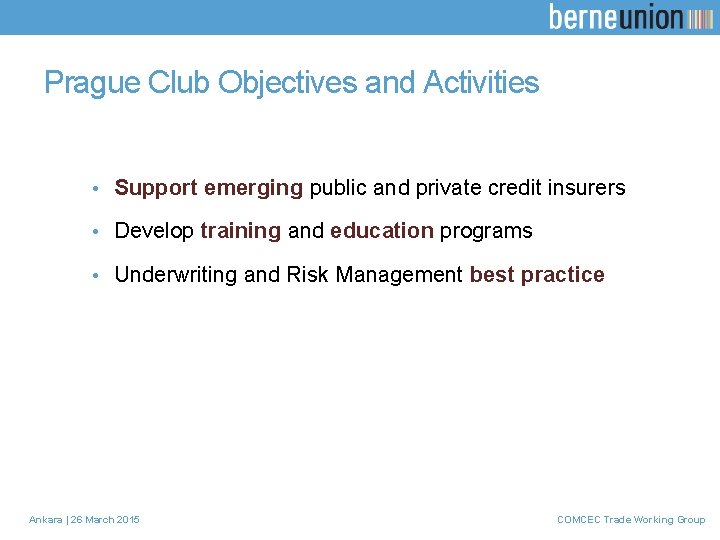 berneunion

Prague Club Objectives and Activities

• Support emerging public and private credit insurers

• Develop training and education programs

• Underwriting and Risk Management best practice

Ankara | 26 March 2015

COMCEC Trade Working Group